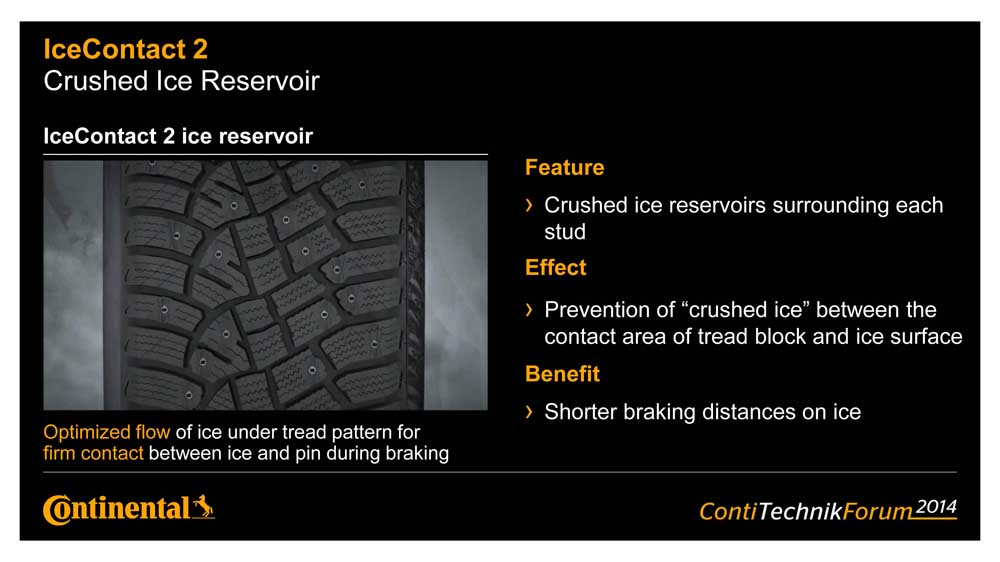 IceContact 2
Crushed Ice Reservoir

IceContact 2 ice reservoir

Optimized flow of ice under tread pattern for firm contact between ice and pin during braking

Feature

› Crushed ice reservoirs surrounding each stud

Effect

› Prevention of “crushed ice” between the contact area of tread block and ice surface

Benefit

› Shorter braking distances on ice

Continental

ContiTechnikForum 2014